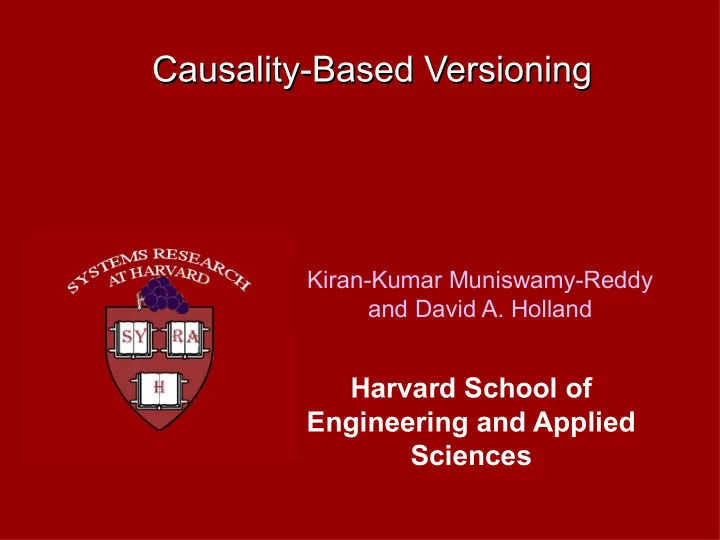 Causality-Based Versioning

SYSTEMS RESEARCH AT HARVARD

SY RA

H

Kiran-Kumar Muniswamy-Reddy and David A. Holland

Harvard School of Engineering and Applied Sciences